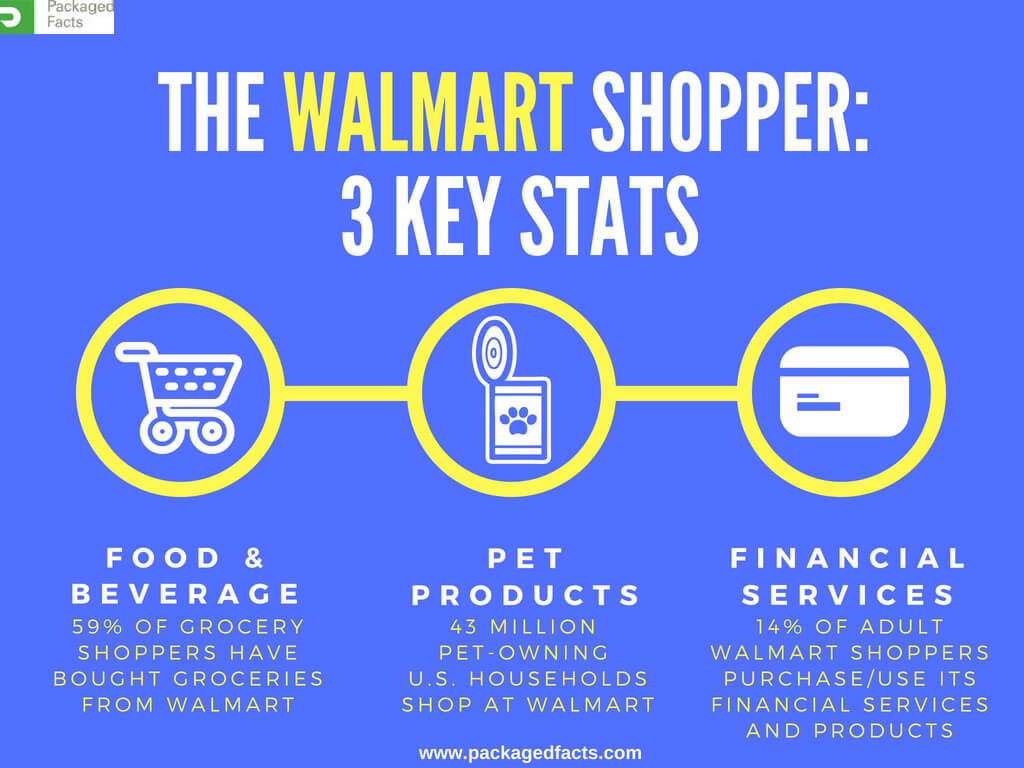 Packaged Facts

THE WALMART SHOPPER: 3 KEY STATS

FOOD & BEVERAGE
59% OF GROCERY SHOPPERS HAVE BOUGHT GROCERIES FROM WALMART

PET PRODUCTS
43 MILLION PET-OWNING U.S. HOUSEHOLDS SHOP AT WALMART

FINANCIAL SERVICES
14% OF ADULT WALMART SHOPPERS PURCHASE/USE ITS FINANCIAL SERVICES AND PRODUCTS

www.packagedfacts.com